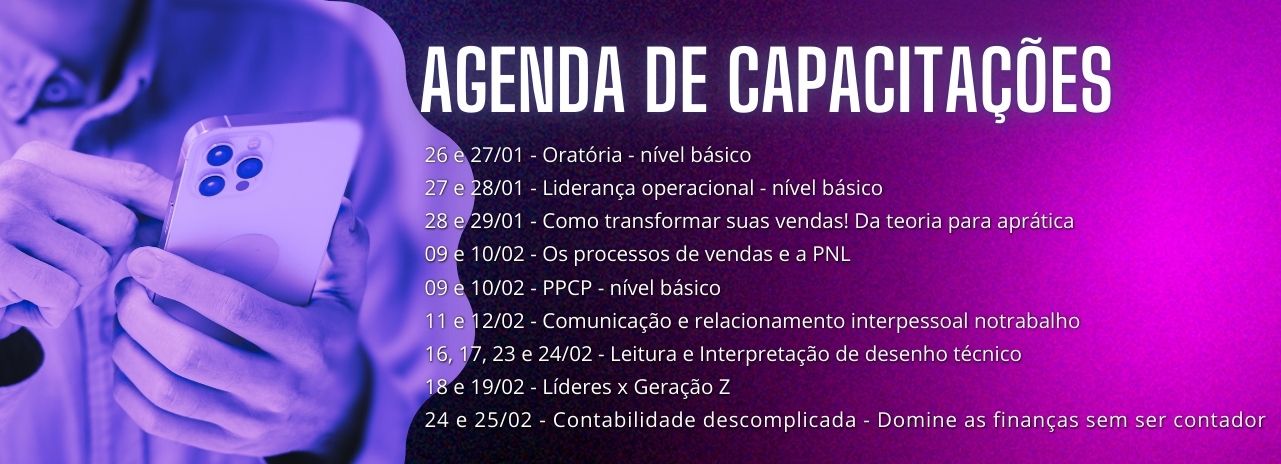 AGENDA DE CAPACITAÇÕES

26 e 27/01 - Oratória - nível básico
27 e 28/01 - Liderança operacional - nível básico
28 e 29/01 - Como transformar suas vendas! Da teoria para aprática
09 e 10/02 - Os processos de vendas e a PNL
09 e 10/02 - PPCP - nível básico
11 e 12/02 - Comunicação e relacionamento interpessoal notrabalho
16, 17, 23 e 24/02 - Leitura e Interpretação de desenho técnico
18 e 19/02 - Líderes x Geração Z
24 e 25/02 - Contabilidade descomplicada - Domine as finanças sem ser contador